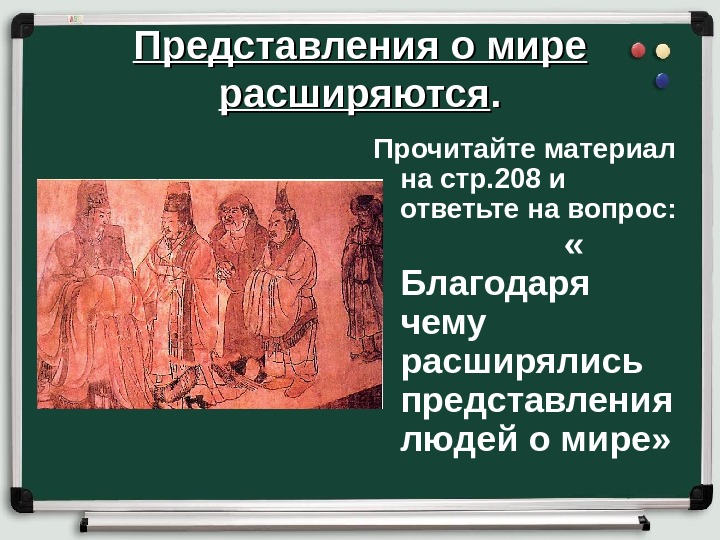 Представления о мире расширяются.

Прочитайте материал на стр.208 и ответьте на вопрос: « Благодаря чему расширялись представления людей о мире»